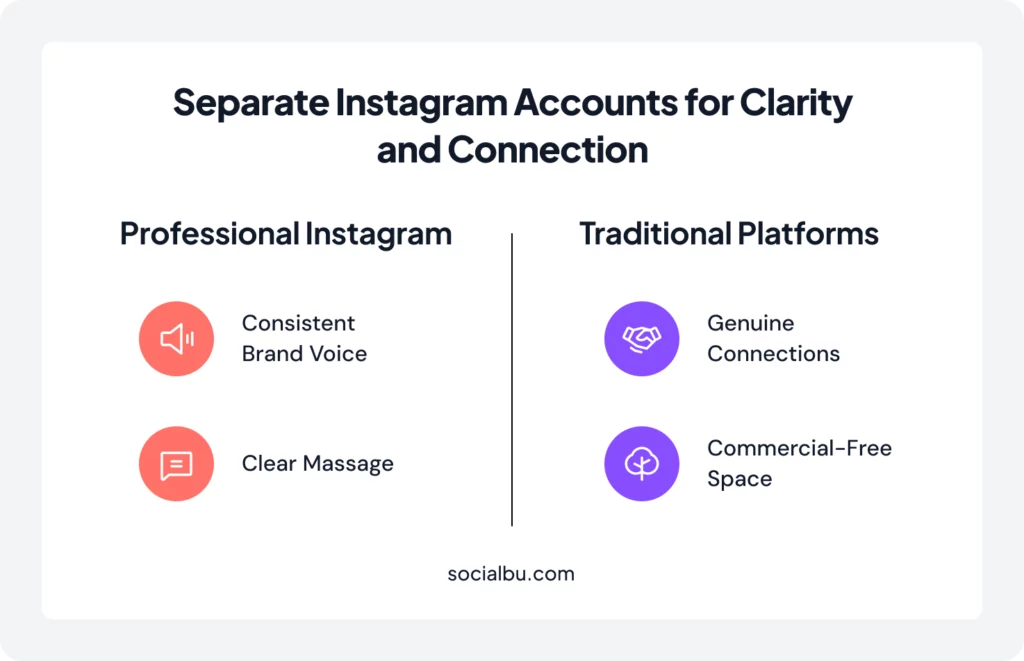 Separate Instagram Accounts for Clarity and Connection

Professional Instagram

Consistent Brand Voice

Clear Massage

Traditional Platforms

Genuine Connections

Commercial-Free Space

socialbu.com